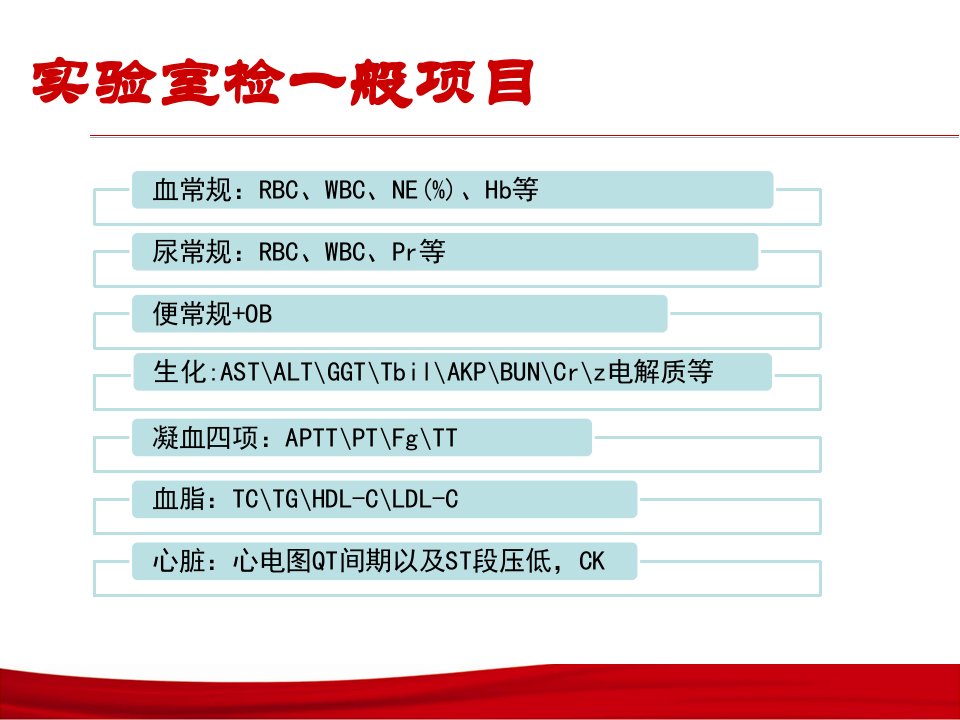 实验室检一般项目

血常规：RBC、WBC、NE(%)、Hb等

尿常规：RBC、WBC、Pr等

便常规+OB

生化:AST\ALT\GGT\Tbil\AKP\BUN\Cr\z电解质等

凝血四项：APTT\PT\Fg\TT

血脂：TC\TG\HDL-C\LDL-C

心脏：心电图QT间期以及ST段压低，CK